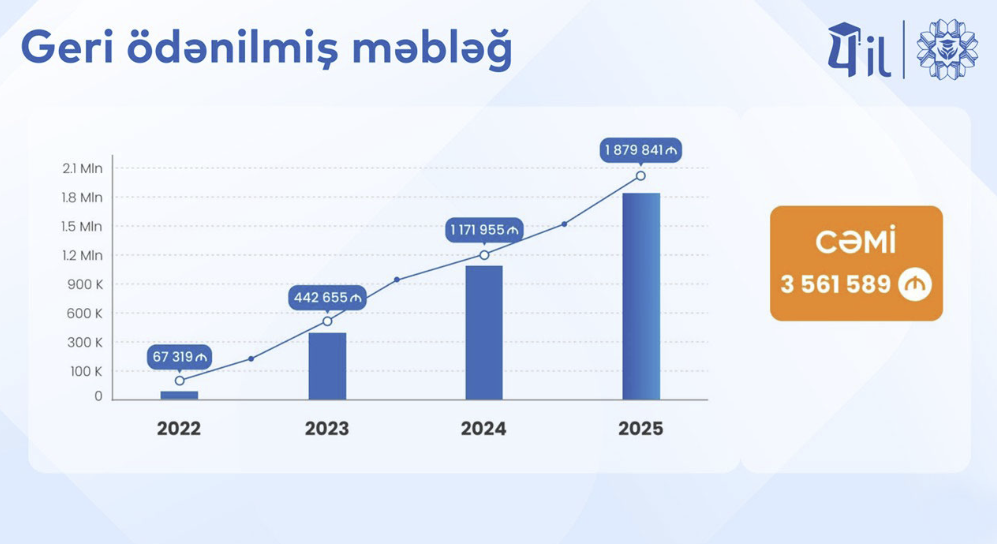 Geri ödənilmiş məbləğ

4 il

2.1 Mln
1.8 Mln
1.5 Mln
1.2 Mln
900 K
600 K
300 K
100 K
0

67 319 ₼
442 655 ₼
1 171 955 ₼
1 879 841 ₼

2022
2023
2024
2025

CƏMİ
3 561 589 ₼